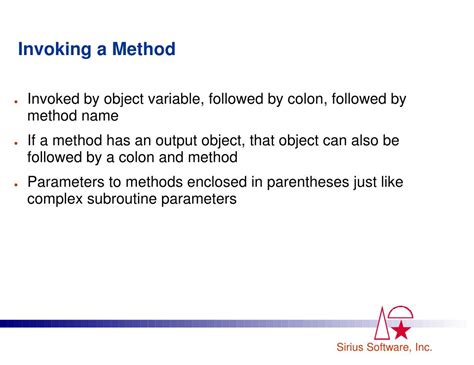 Invoking a Method

- Invoked by object variable, followed by colon, followed by method name
- If a method has an output object, that object can also be followed by a colon and method
- Parameters to methods enclosed in parentheses just like complex subroutine parameters

Sirius Software, Inc.